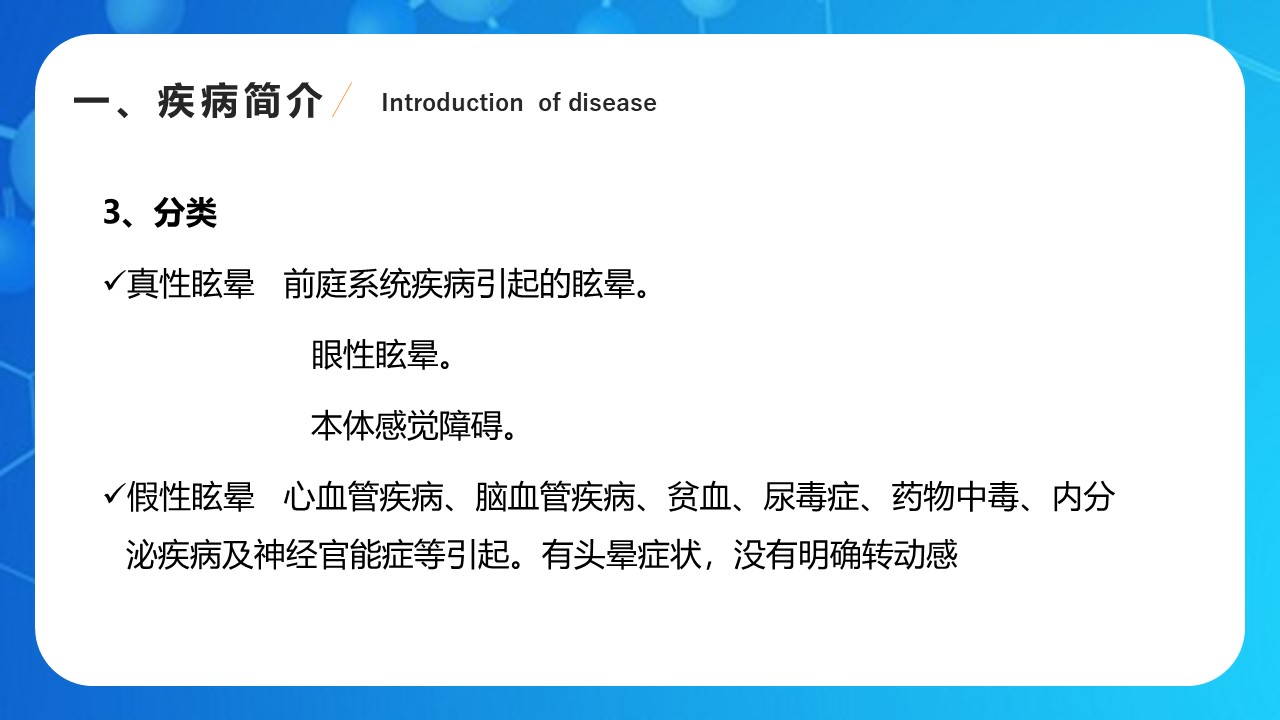 一、疾病简介 Introduction of disease

3、分类

✓真性眩晕 前庭系统疾病引起的眩晕。

眼性眩晕。

本体感觉障碍。

✓假性眩晕 心血管疾病、脑血管疾病、贫血、尿毒症、药物中毒、内分泌疾病及神经官能症等引起。有头晕症状，没有明确转动感